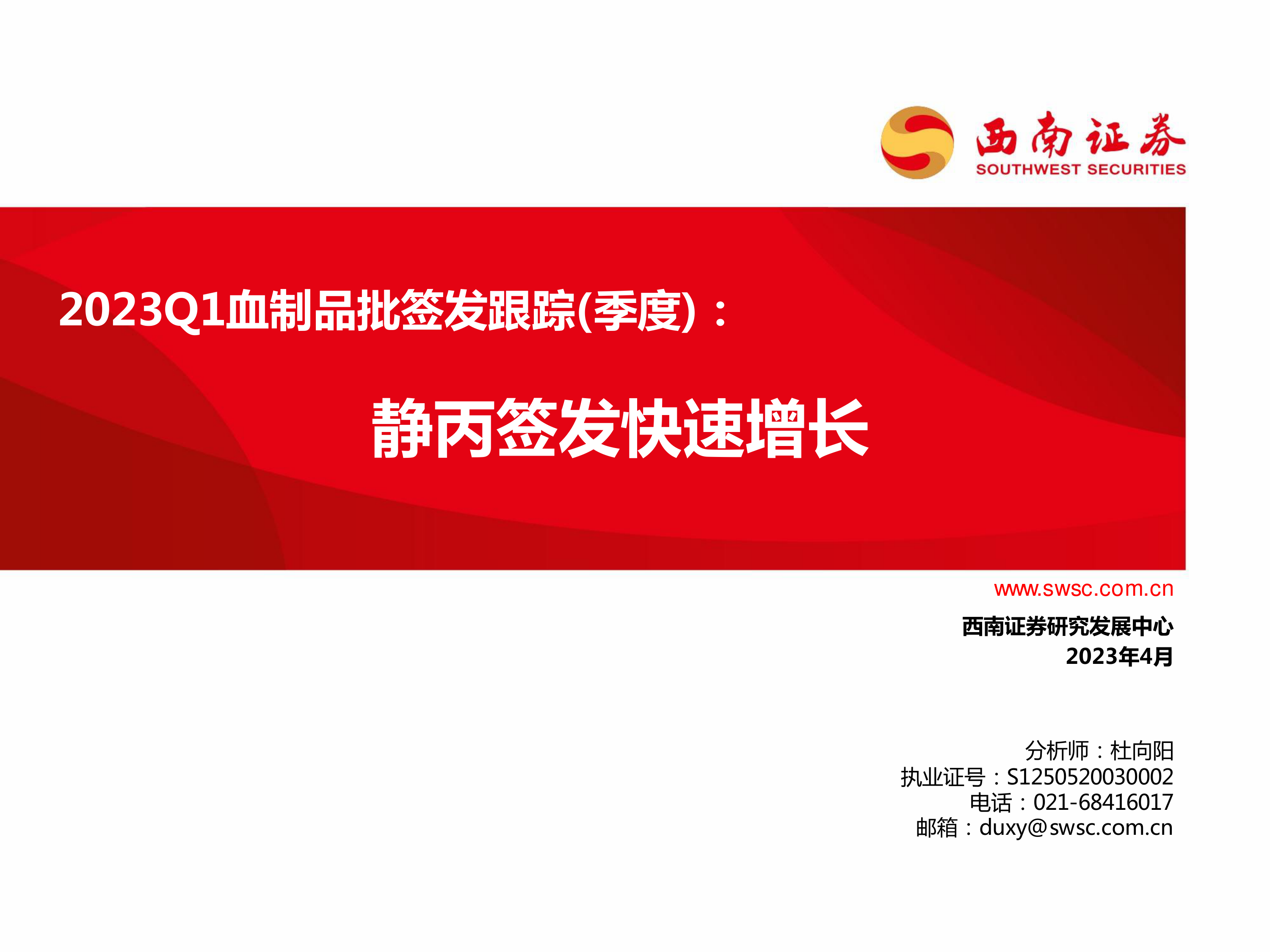 西南证券
SOUTHWEST SECURITIES

2023Q1血制品批签发跟踪(季度)：

静丙签发快速增长

www.swsc.com.cn

西南证券研究发展中心
2023年4月

分析师：杜向阳
执业证号：S1250520030002
电话：021-68416017
邮箱：duxy@swsc.com.cn